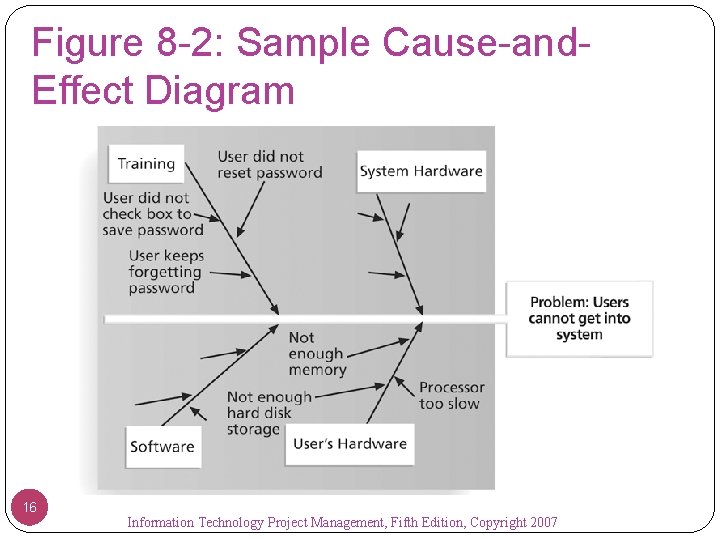 Figure 8-2: Sample Cause-and-Effect Diagram

Training

User did not reset password

System Hardware

User did not check box to save password

User keeps forgetting password

Problem: Users cannot get into system

Not enough memory

Not enough hard disk storage

Processor too slow

Software

User's Hardware

16

Information Technology Project Management, Fifth Edition, Copyright 2007